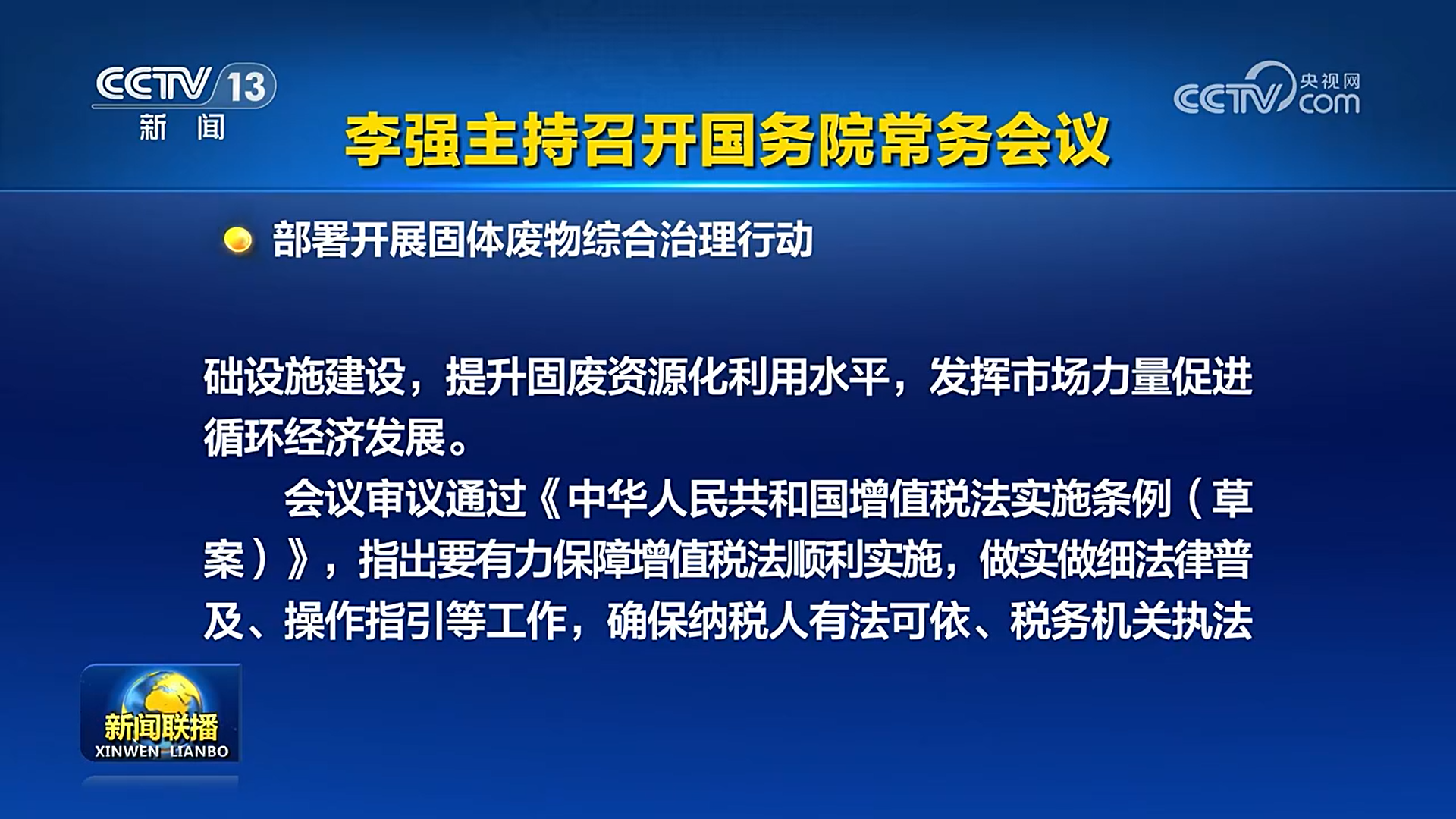 CCTV 13
新闻

央视网
CCTV.com

李强主持召开国务院常务会议

部署开展固体废物综合治理行动

础设施建设，提升固废资源化利用水平，发挥市场力量促进循环经济发展。

会议审议通过《中华人民共和国增值税法实施条例（草案）》，指出要有力保障增值税法顺利实施，做实做细法律普及、操作指引等工作，确保纳税人有法可依、税务机关执法

新闻联播
XINWEN LIANBO